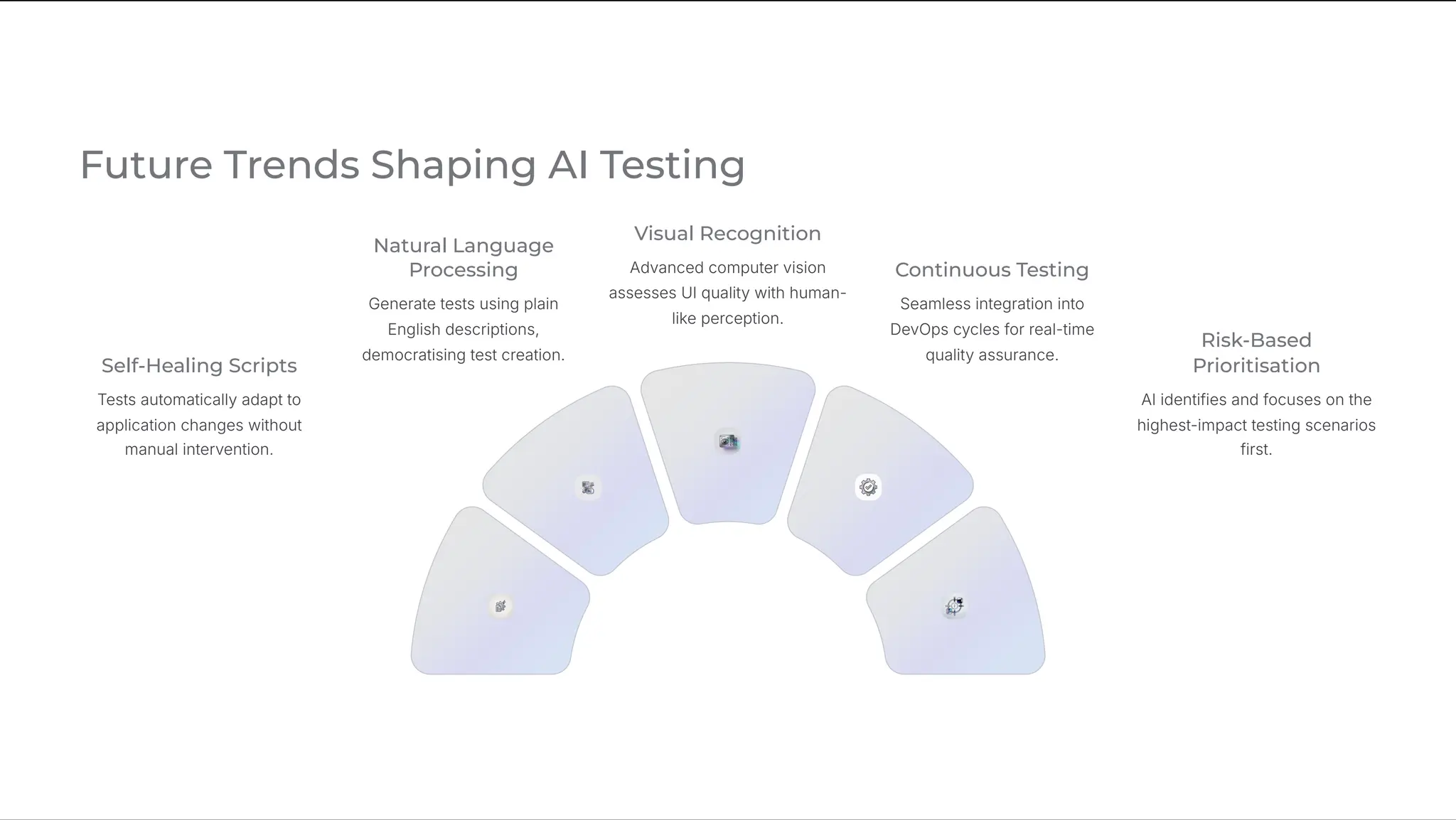 Future Trends Shaping AI Testing

Self-Healing Scripts

Tests automatically adapt to application changes without manual intervention.

Natural Language Processing

Generate tests using plain English descriptions, democratising test creation.

Visual Recognition

Advanced computer vision assesses UI quality with human-like perception.

Continuous Testing

Seamless integration into DevOps cycles for real-time quality assurance.

Risk-Based Prioritisation

AI identifies and focuses on the highest-impact testing scenarios first.